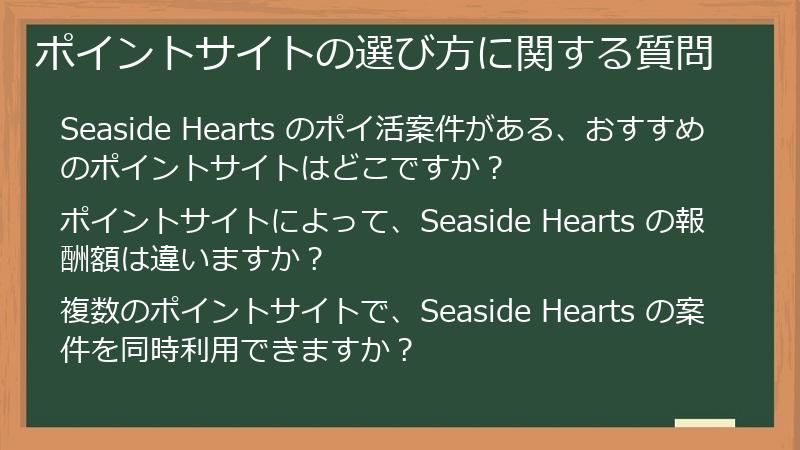 ポイントサイトの選び方に関する質問

Seaside Hearts のポイ活案件がある、おすすめのポイントサイトはどこですか？

ポイントサイトによって、Seaside Hearts の報酬額は違いますか？

複数のポイントサイトで、Seaside Hearts の案件を同時利用できますか？